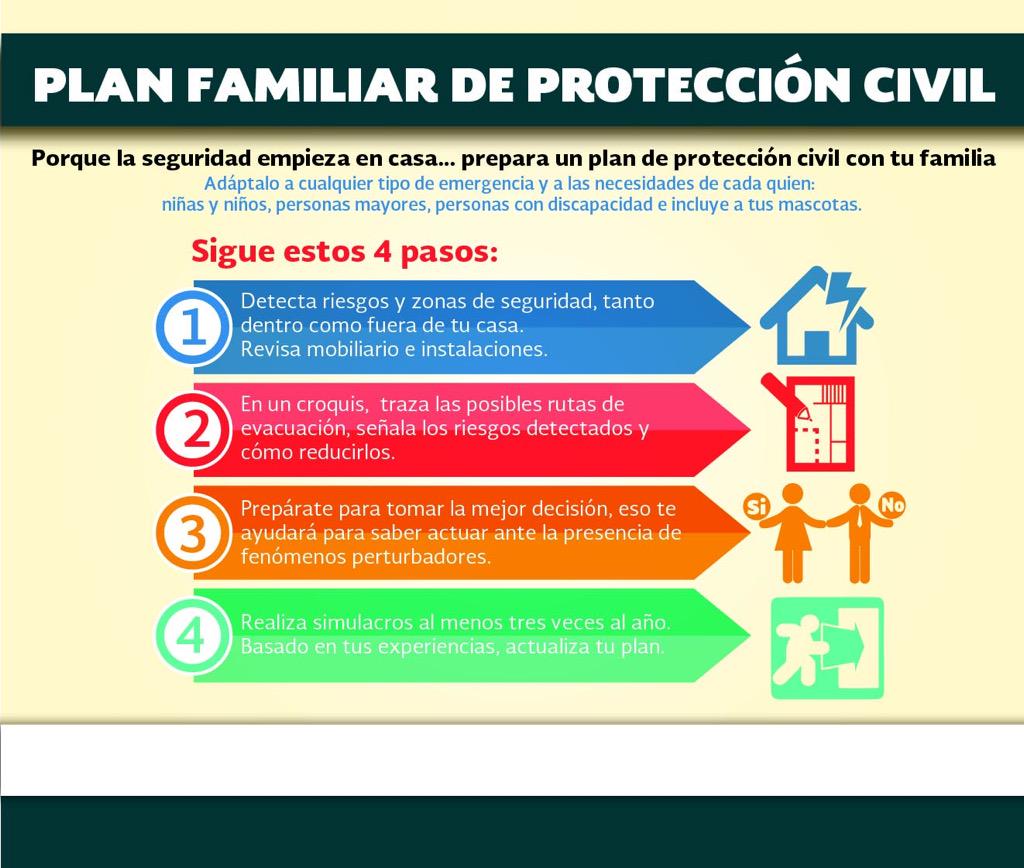 PLAN FAMILIAR DE PROTECCIÓN CIVIL

Porque la seguridad empieza en casa... prepara un plan de protección civil con tu familia

Adáptalo a cualquier tipo de emergencia y a las necesidades de cada quien: niñas y niños, personas mayores, personas con discapacidad e incluye a tus mascotas.

Sigue estos 4 pasos:

1 Detecta riesgos y zonas de seguridad, tanto dentro como fuera de tu casa. Revisa mobiliario e instalaciones.

2 En un croquis, traza las posibles rutas de evacuación, señala los riesgos detectados y cómo reducirlos.

3 Prepárate para tomar la mejor decisión, eso te ayudará para saber actuar ante la presencia de fenómenos perturbadores.

Si No

4 Realiza simulacros al menos tres veces al año. Basado en tus experiencias, actualiza tu plan.